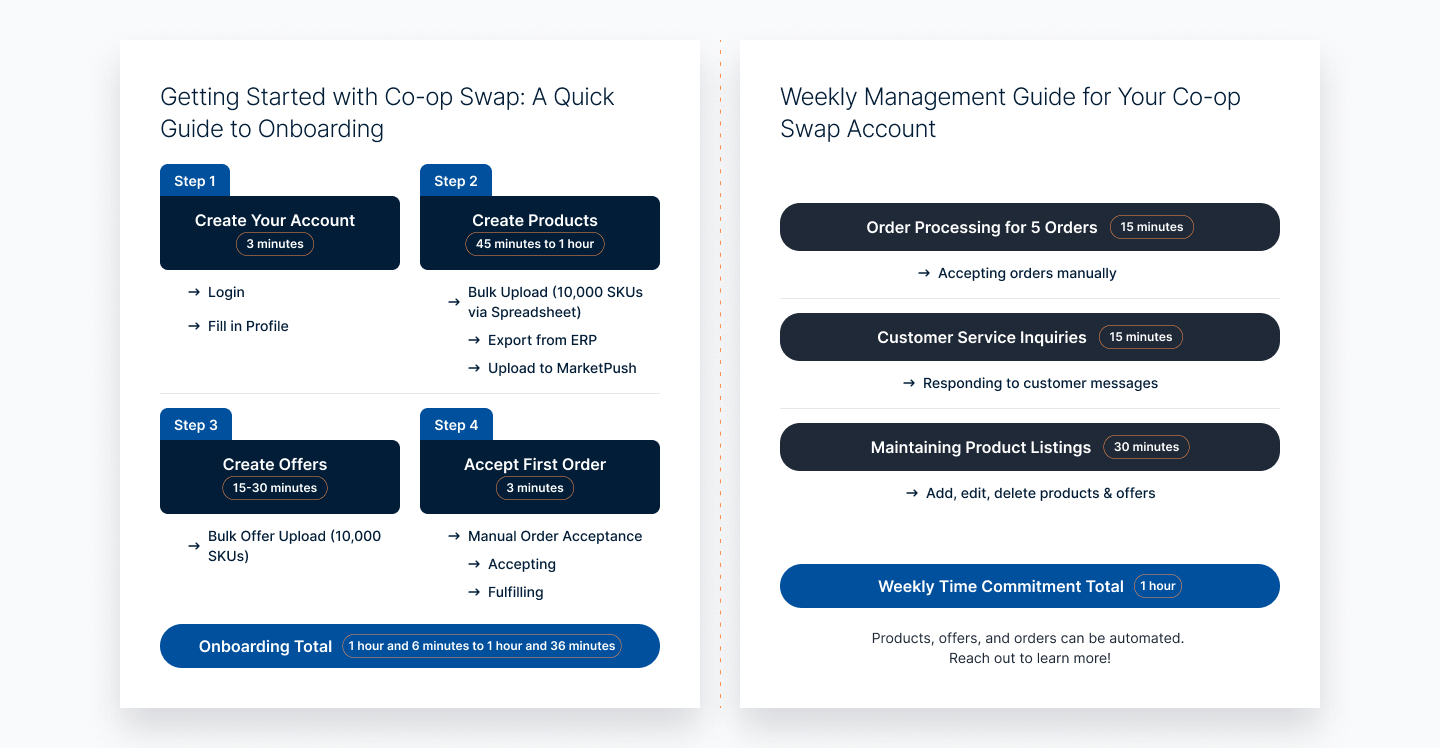 Getting Started with Co-op Swap: A Quick Guide to Onboarding

Step 1
Create Your Account
3 minutes

→ Login
→ Fill in Profile

Step 2
Create Products
45 minutes to 1 hour

→ Bulk Upload (10,000 SKUs via Spreadsheet)
→ Export from ERP
→ Upload to MarketPush

Step 3
Create Offers
15-30 minutes

→ Bulk Offer Upload (10,000 SKUs)

Step 4
Accept First Order
3 minutes

→ Manual Order Acceptance
→ Accepting
→ Fulfilling

Onboarding Total 1 hour and 6 minutes to 1 hour and 36 minutes

Weekly Management Guide for Your Co-op Swap Account

Order Processing for 5 Orders 15 minutes
→ Accepting orders manually

Customer Service Inquiries 15 minutes
→ Responding to customer messages

Maintaining Product Listings 30 minutes
→ Add, edit, delete products & offers

Weekly Time Commitment Total 1 hour

Products, offers, and orders can be automated.
Reach out to learn more!